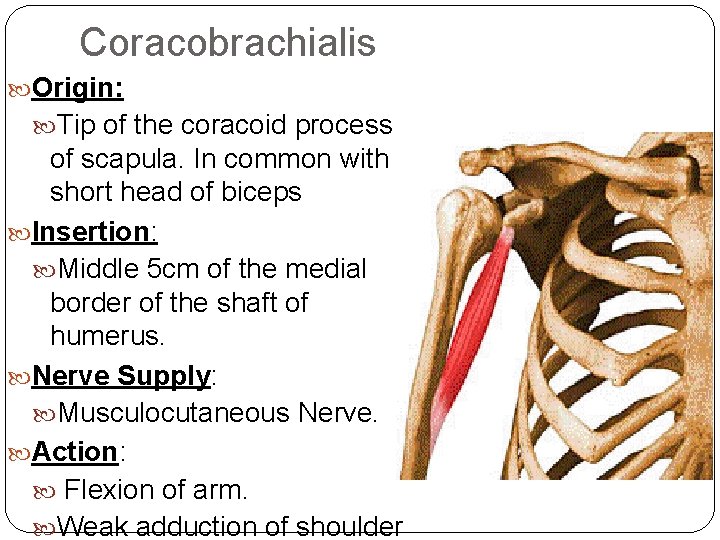 Coracobrachialis

Origin:

Tip of the coracoid process of scapula. In common with short head of biceps

Insertion:

Middle 5cm of the medial border of the shaft of humerus.

Nerve Supply:

Musculocutaneous Nerve.

Action:

Flexion of arm.

Weak adduction of shoulder